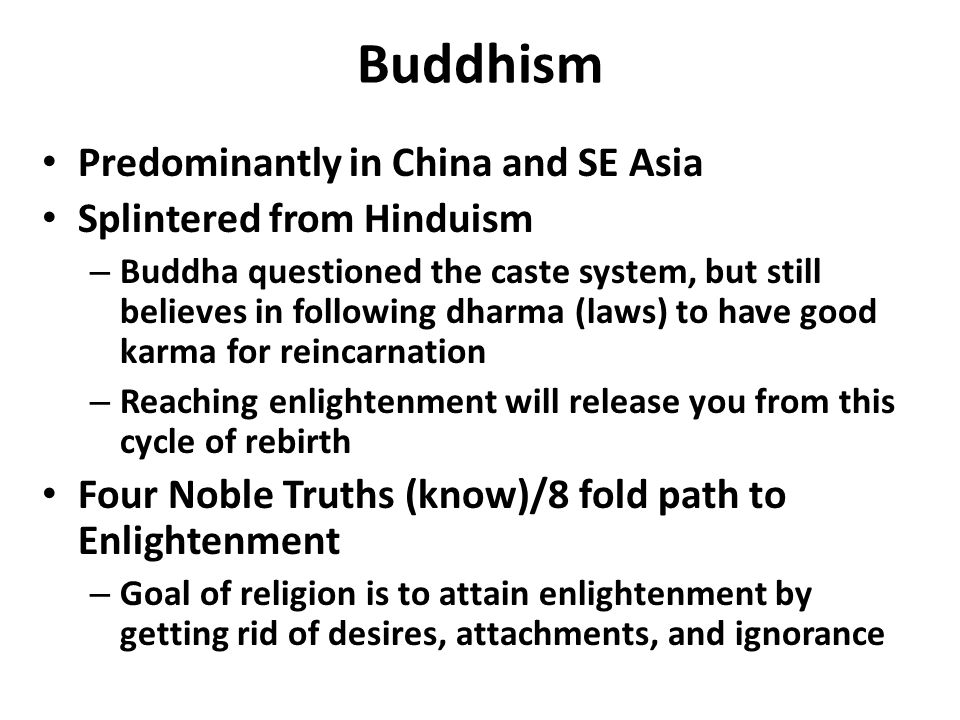 Buddhism

• Predominantly in China and SE Asia
• Splintered from Hinduism
– Buddha questioned the caste system, but still believes in following dharma (laws) to have good karma for reincarnation
– Reaching enlightenment will release you from this cycle of rebirth
• Four Noble Truths (know)/8 fold path to Enlightenment
– Goal of religion is to attain enlightenment by getting rid of desires, attachments, and ignorance